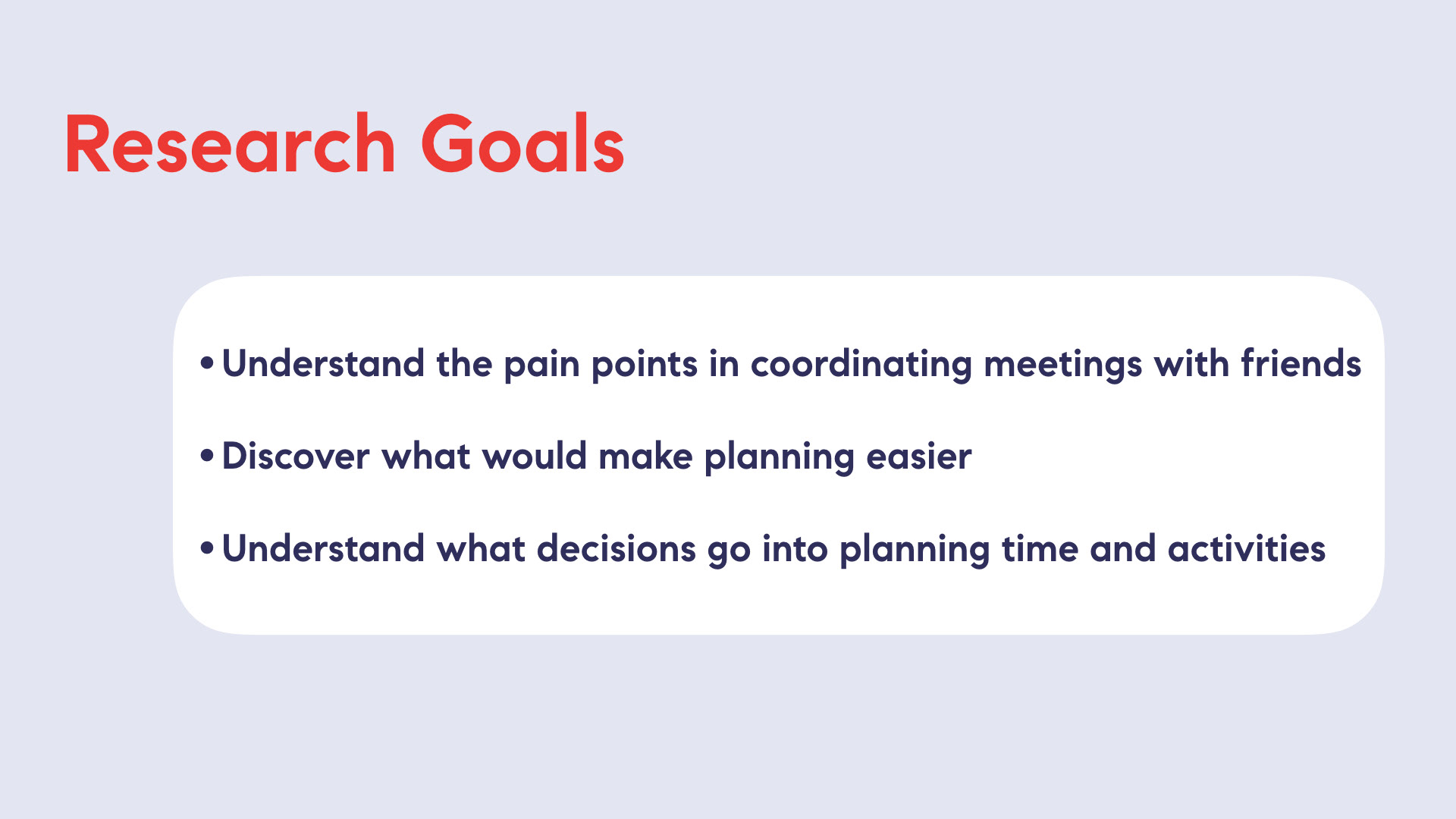 Research Goals

• Understand the pain points in coordinating meetings with friends

• Discover what would make planning easier

• Understand what decisions go into planning time and activities